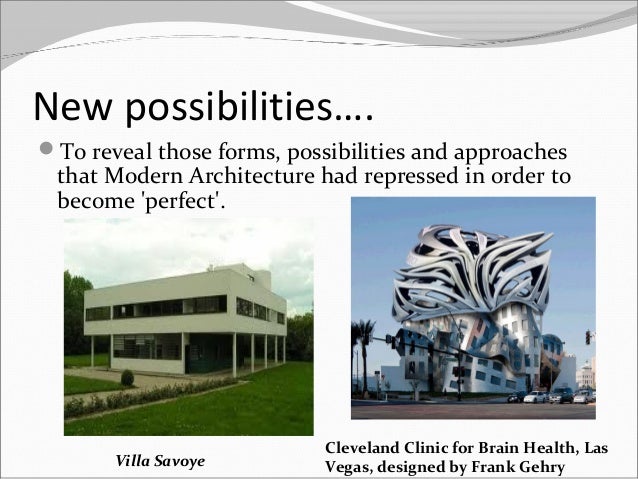 New possibilities....

To reveal those forms, possibilities and approaches that Modern Architecture had repressed in order to become 'perfect'.

Villa Savoye

Cleveland Clinic for Brain Health, Las Vegas, designed by Frank Gehry